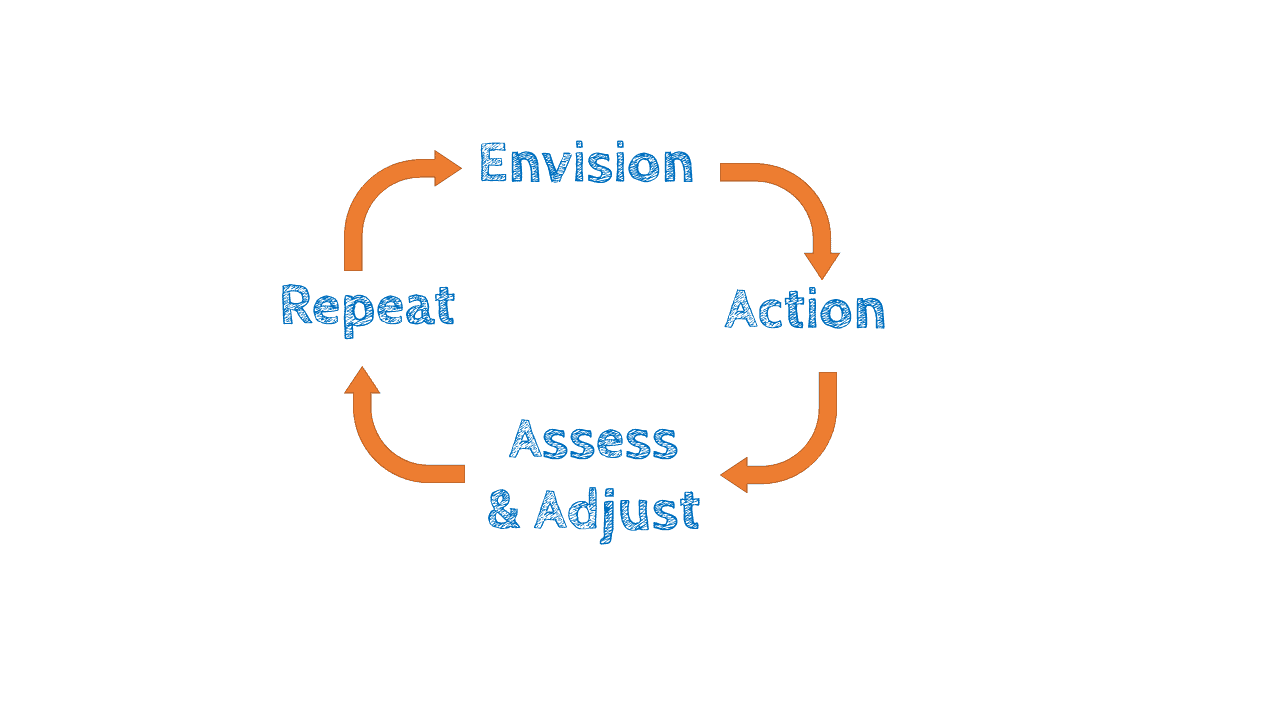 Envision

Action

Assess & Adjust

Repeat